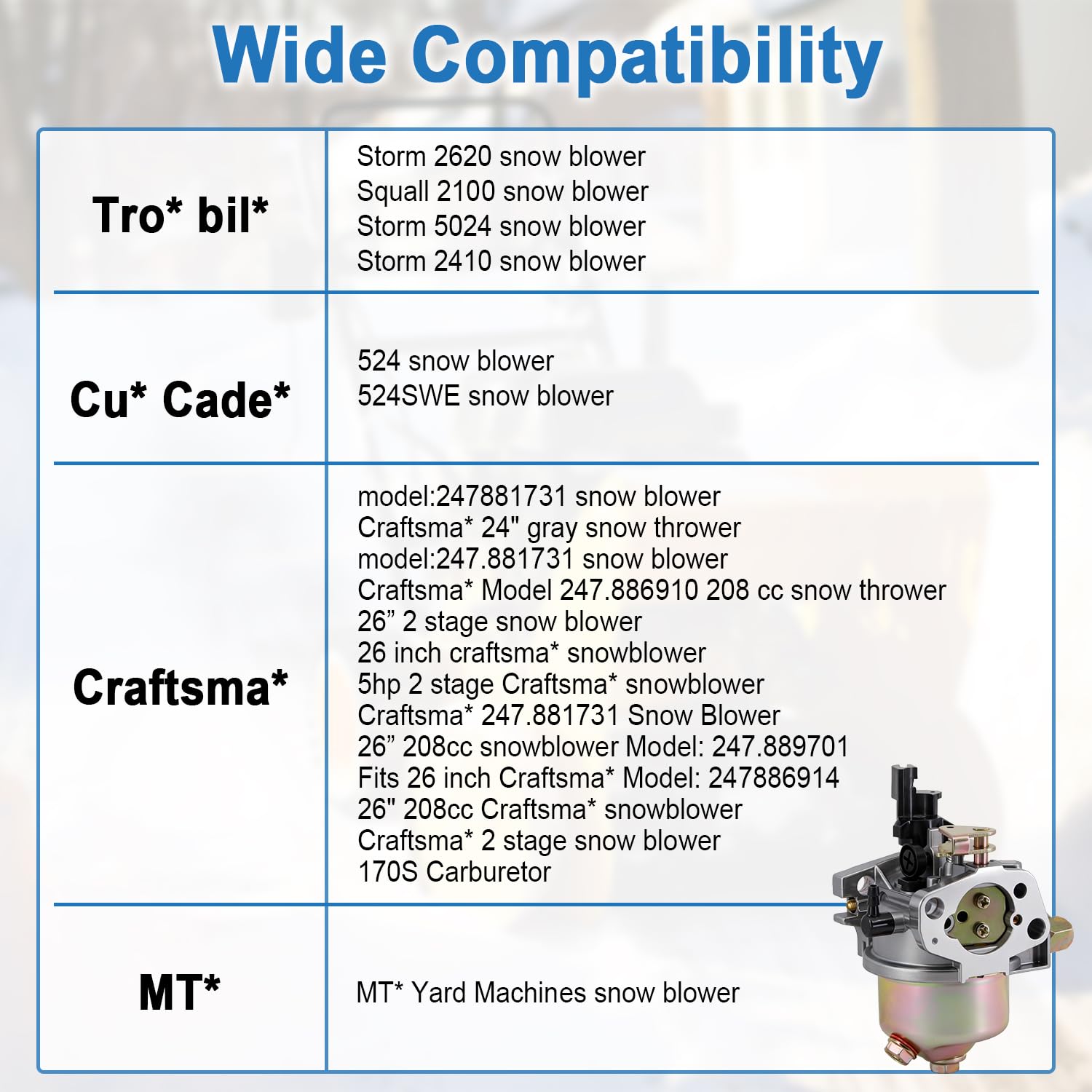 Wide Compatibility

| Tro* bil* | Storm 2620 snow blower<br>Squall 2100 snow blower<br>Storm 5024 snow blower<br>Storm 2410 snow blower |
|---|---|
| Cu* Cade* | 524 snow blower<br>524SWE snow blower |
| Craftsma* | model:247881731 snow blower<br>Craftsma* 24" gray snow thrower<br>model:247.881731 snow blower<br>Craftsma* Model 247.886910 208 cc snow thrower<br>26” 2 stage snow blower<br>26 inch craftsma* snowblower<br>5hp 2 stage Craftsma* snowblower<br>Craftsma* 247.881731 Snow Blower<br>26” 208cc snowblower Model: 247.889701<br>Fits 26 inch Craftsma* Model: 247886914<br>26" 208cc Craftsma* snowblower<br>Craftsma* 2 stage snow blower<br>170S Carburetor |
| MT* | MT* Yard Machines snow blower |